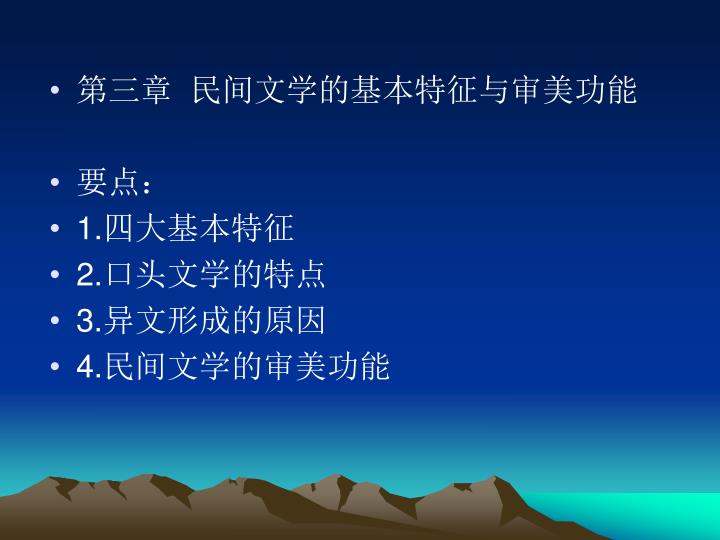 • 第三章 民间文学的基本特征与审美功能

• 要点：
• 1.四大基本特征
• 2.口头文学的特点
• 3.异文形成的原因
• 4.民间文学的审美功能